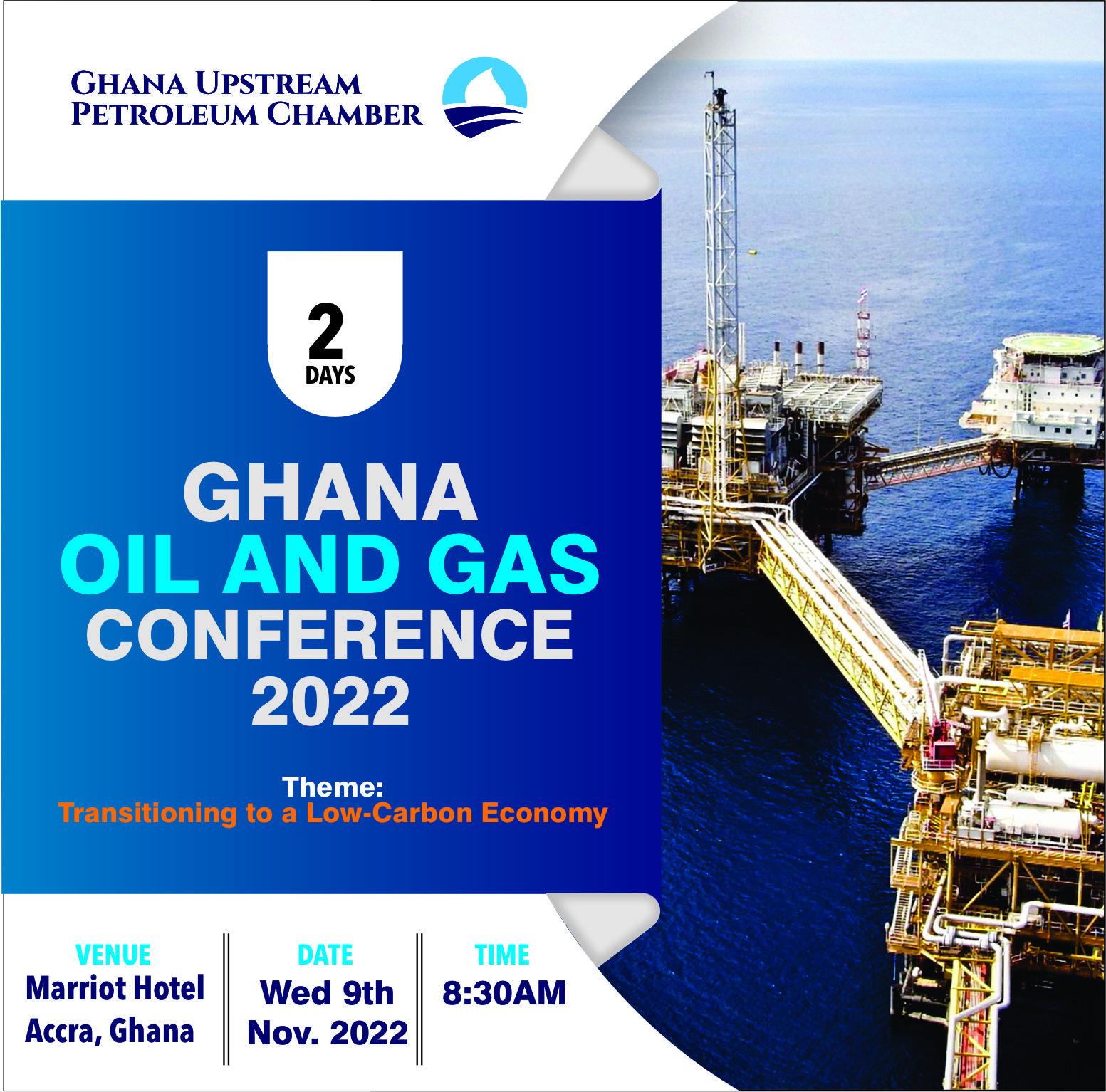 GHANA UPSTREAM
PETROLEUM CHAMBER

2
DAYS

GHANA
OIL AND GAS
CONFERENCE
2022

Theme:
Transitioning to a Low-Carbon Economy

VENUE
Marriot Hotel
Accra, Ghana

DATE
Wed 9th
Nov. 2022

TIME
8:30AM